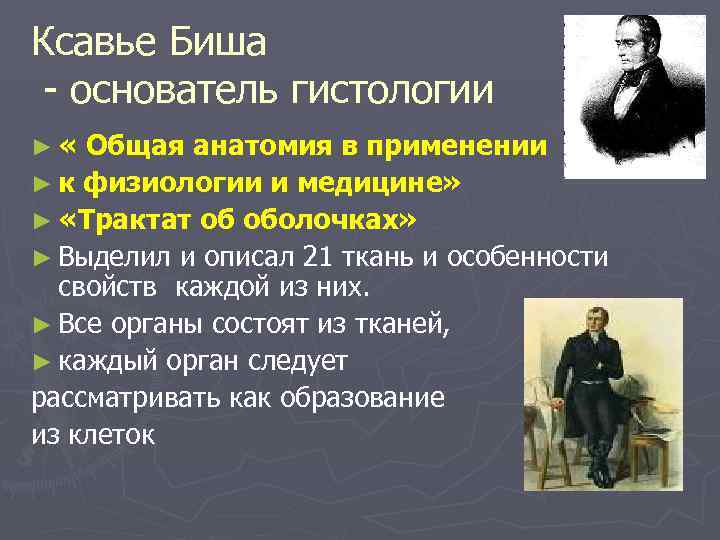 Ксавье Биша
- основатель гистологии

► « Общая анатомия в применении
► к физиологии и медицине»
► «Трактат об оболочках»
► Выделил и описал 21 ткань и особенности свойств каждой из них.
► Все органы состоят из тканей,
► каждый орган следует
рассматривать как образование
из клеток